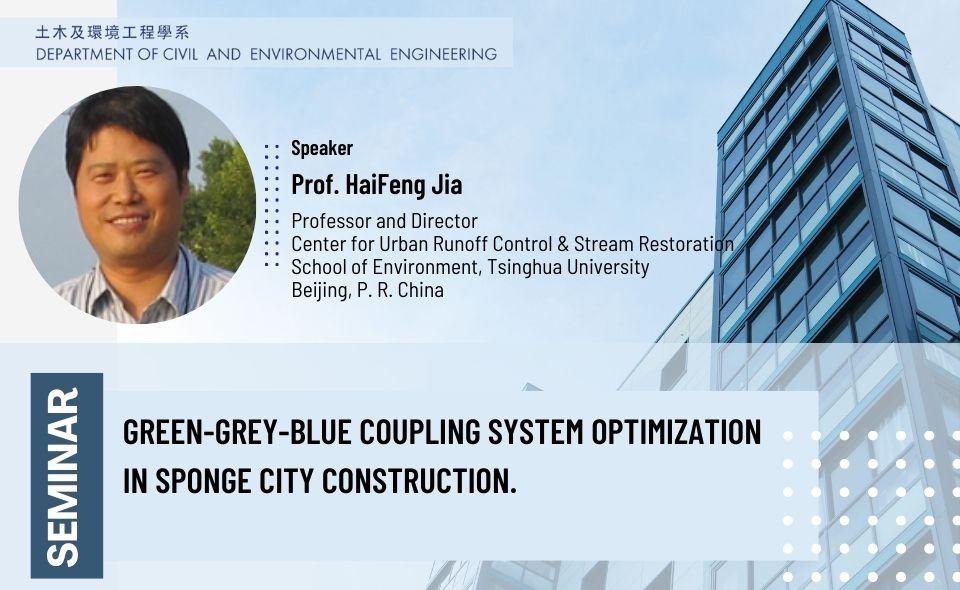 土木及環境工程學系
DEPARTMENT OF CIVIL AND ENVIRONMENTAL ENGINEERING

Speaker
Prof. HaiFeng Jia
Professor and Director
Center for Urban Runoff Control & Stream Restoration
School of Environment, Tsinghua University
Beijing, P. R. China

SEMINAR

GREEN-GREY-BLUE COUPLING SYSTEM OPTIMIZATION IN SPONGE CITY CONSTRUCTION.